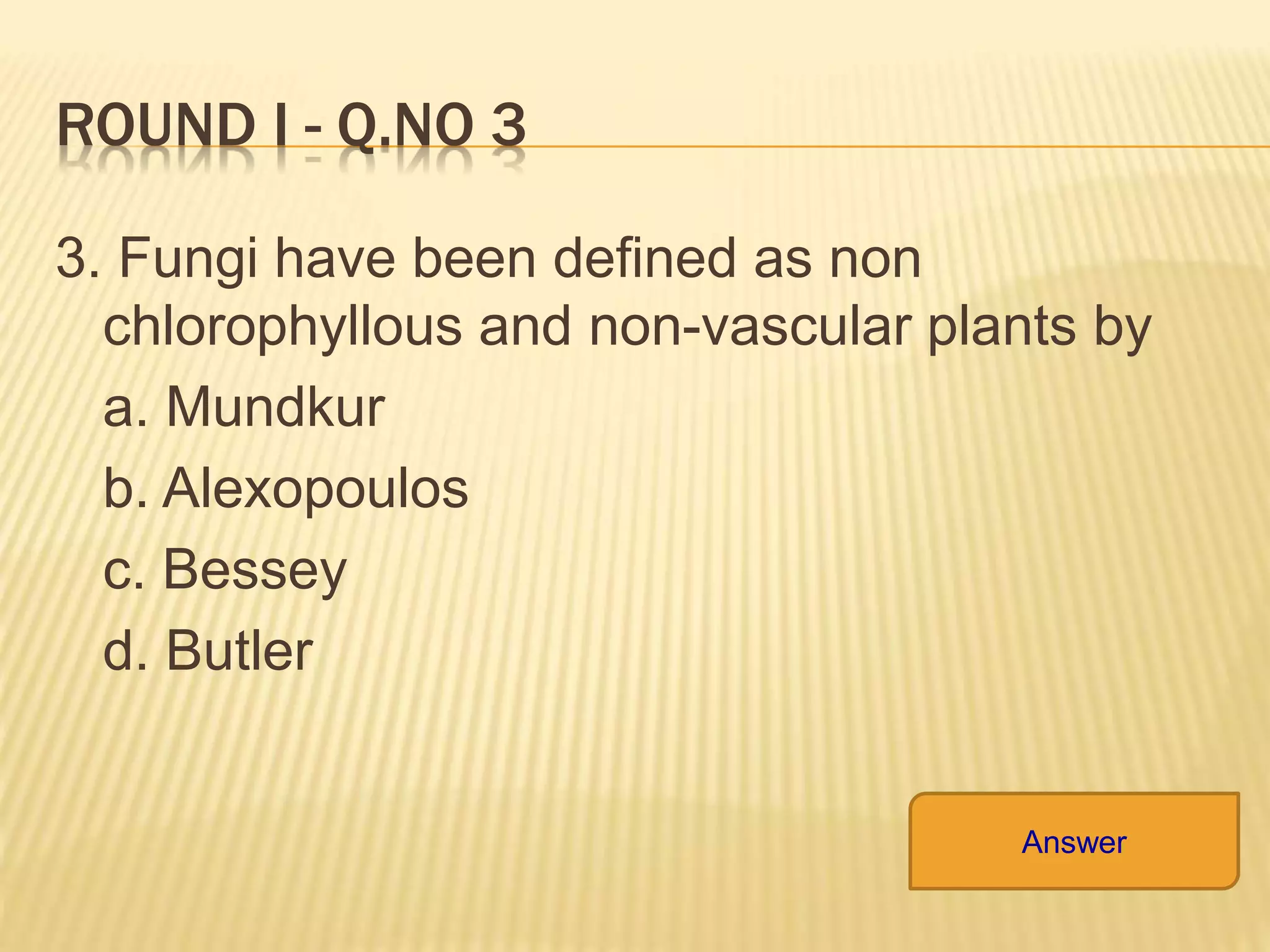 ROUND I - Q.NO 3

3. Fungi have been defined as non chlorophyllous and non-vascular plants by

a. Mundkur

b. Alexopoulos

c. Bessey

d. Butler

Answer